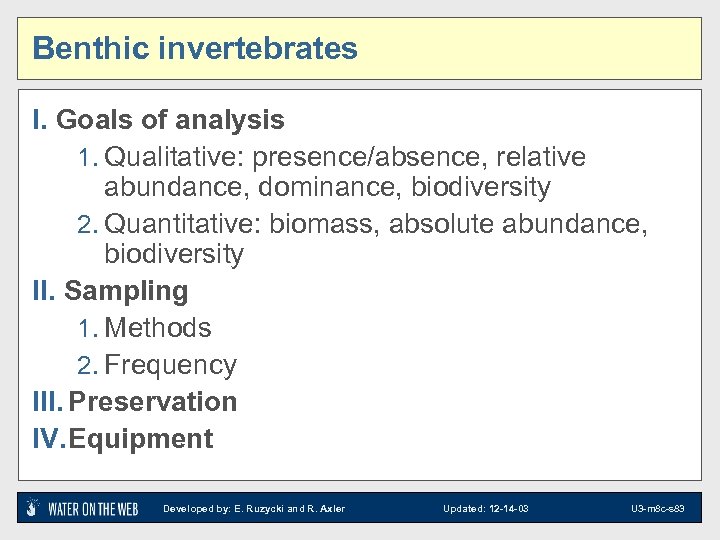 Benthic invertebrates

I. Goals of analysis

1. Qualitative: presence/absence, relative abundance, dominance, biodiversity

2. Quantitative: biomass, absolute abundance, biodiversity

II. Sampling

1. Methods

2. Frequency

III. Preservation

IV. Equipment

WATER ON THE WEB Developed by: E. Ruzycki and R. Axler Updated: 12-14-03 U3-m8c-s83